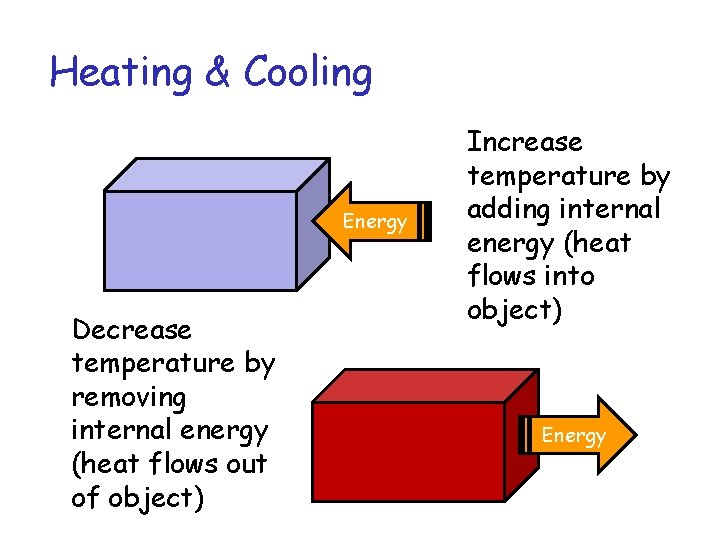 Heating & Cooling

Energy

Increase temperature by adding internal energy (heat flows into object)

Decrease temperature by removing internal energy (heat flows out of object)

Energy